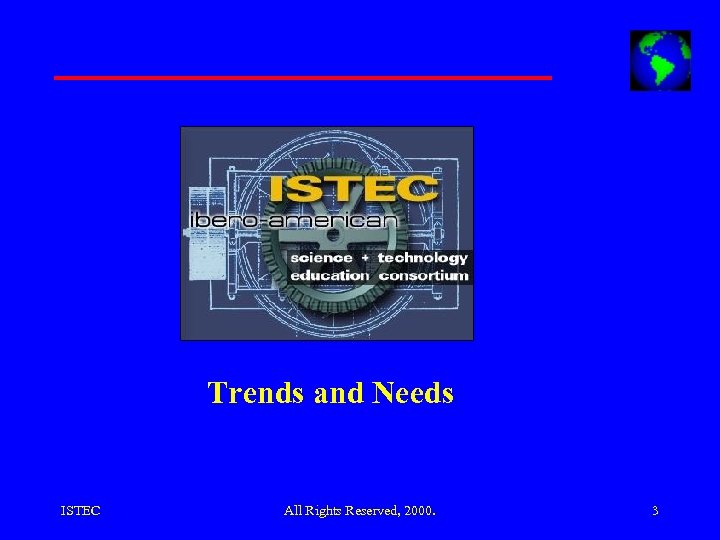 ISTEC
ibero-american
science + technology
education consortium

Trends and Needs

ISTEC

All Rights Reserved, 2000.

3